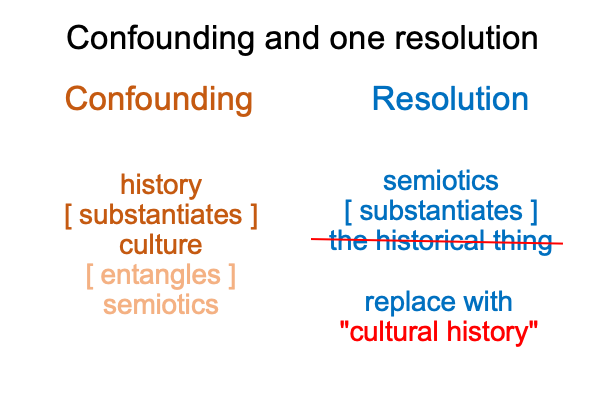 Confounding and one resolution

Confounding

history
[ substantiates ]
culture
[ entangles ]
semiotics

Resolution

semiotics
[ substantiates ]
the historical thing

replace with
"cultural history"